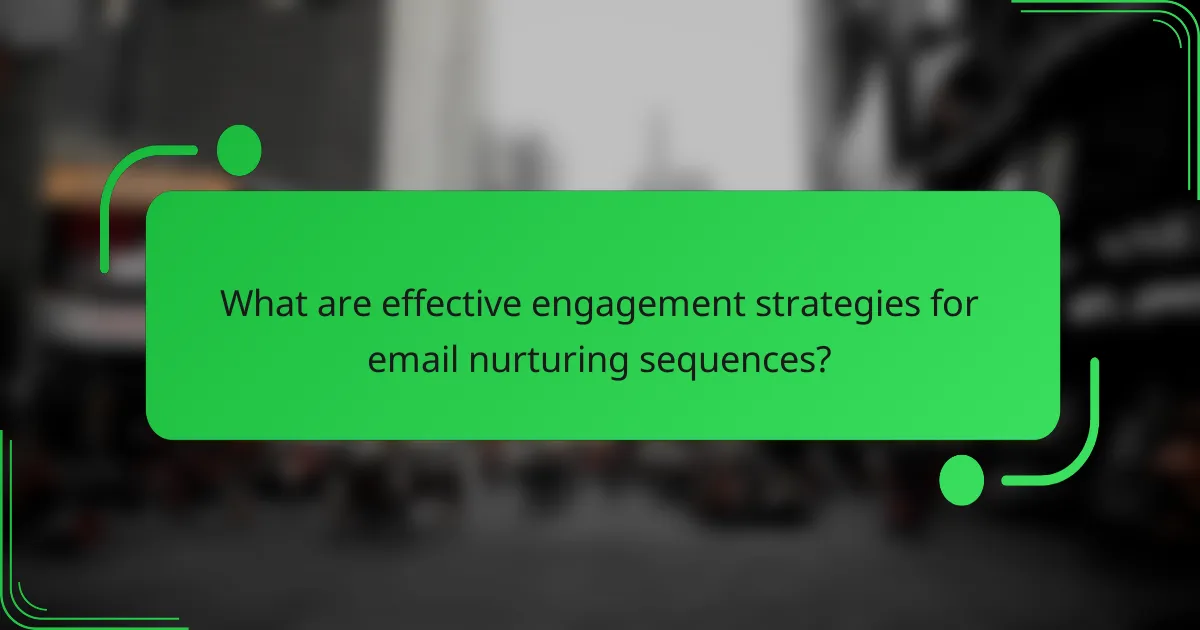 What are effective engagement strategies for email nurturing sequences?